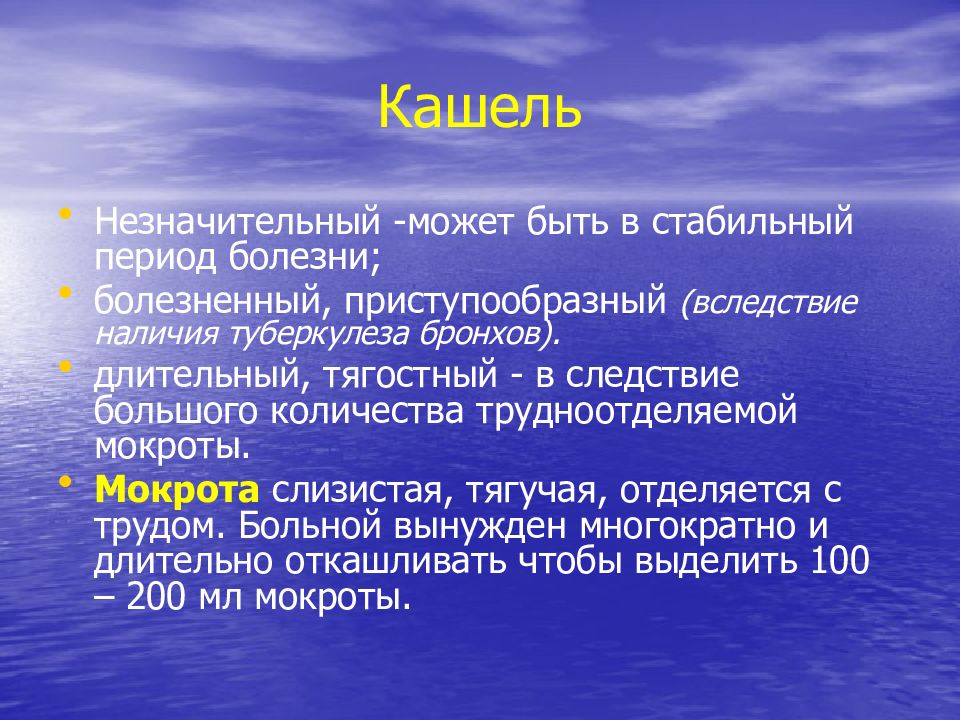 Кашель

• Незначительный -может быть в стабильный период болезни;
• болезненный, приступообразный (вследствие наличия туберкулеза бронхов).
• длительный, тягостный - в следствие большого количества трудноотделяемой мокроты.
• Мокрота слизистая, тягучая, отделяется с трудом. Больной вынужден многократно и длительно откашливать чтобы выделить 100 – 200 мл мокроты.